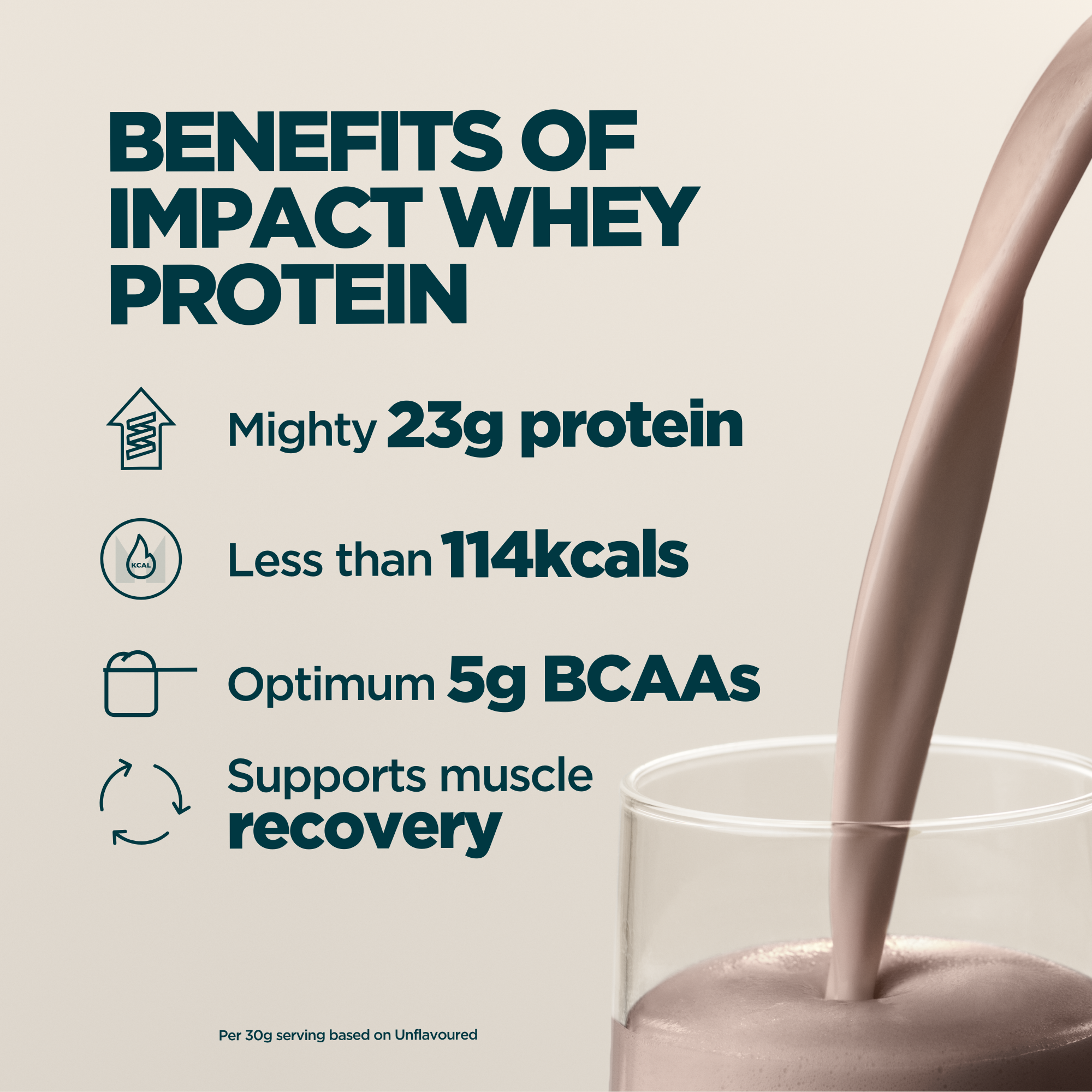 BENEFITS OF IMPACT WHEY PROTEIN

Mighty 23g protein

KCAL

Less than 114kcals

Optimum 5g BCAAs

Supports muscle recovery

Per 30g serving based on Unflavoured